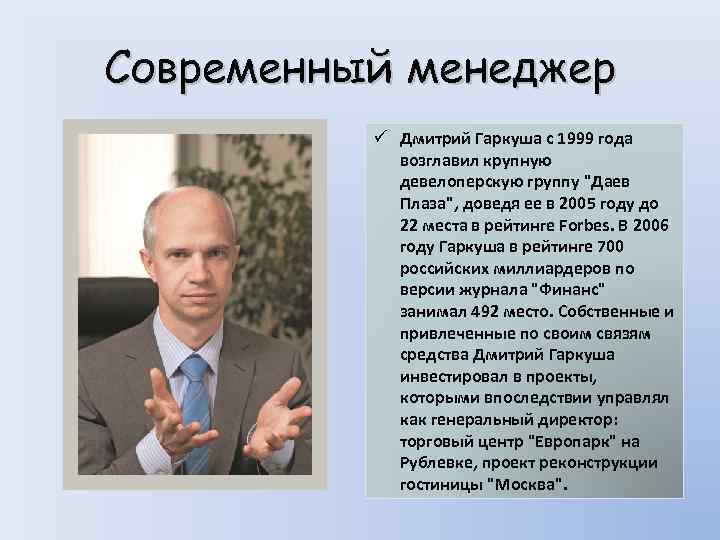 Современный менеджер

✓ Дмитрий Гаркуша с 1999 года возглавил крупную девелоперскую группу "Даев Плаза", доведя ее в 2005 году до 22 места в рейтинге Forbes. В 2006 году Гаркуша в рейтинге 700 российских миллиардеров по версии журнала "Финанс" занимал 492 место. Собственные и привлеченные по своим связям средства Дмитрий Гаркуша инвестировал в проекты, которыми впоследствии управлял как генеральный директор: торговый центр "Европарк" на Рублевке, проект реконструкции гостиницы "Москва".